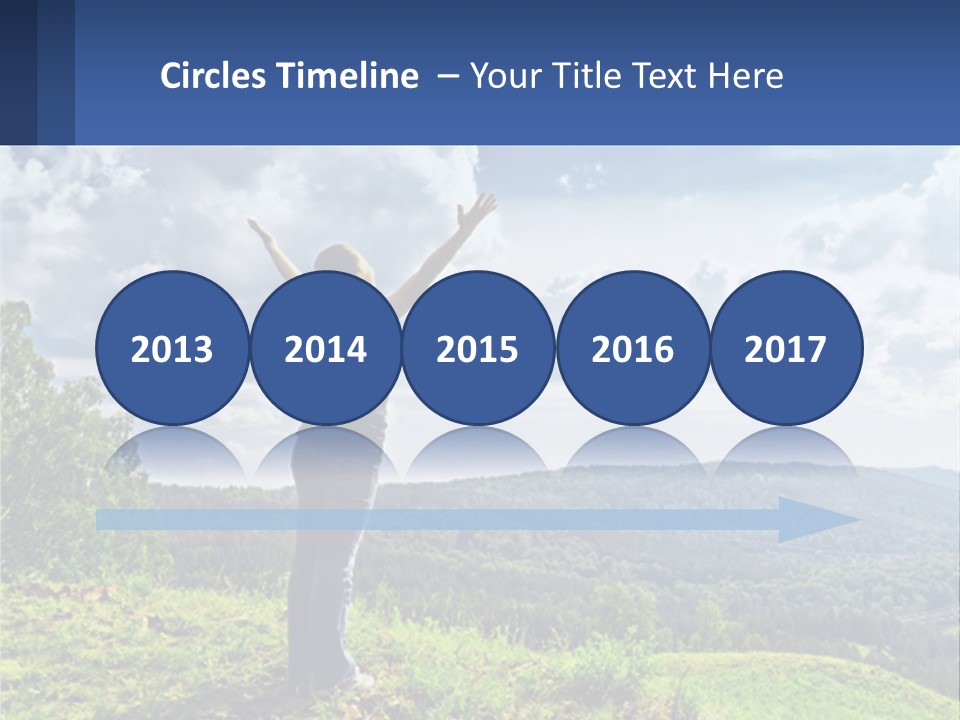 Circles Timeline – Your Title Text Here

2013

2014

2015

2016

2017